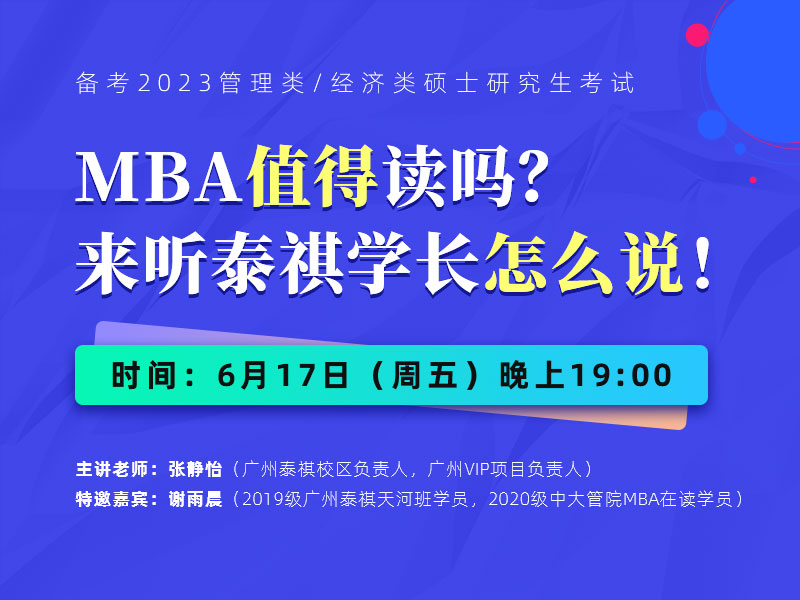 备考2023管理类/经济类硕士研究生考试

MBA值得读吗?
来听泰祺学长怎么说!

时间:6月17日(周五)晚上19:00

主讲老师:张静怡(广州泰祺校区负责人,广州VIP项目负责人)
特邀嘉宾:谢雨晨(2019级广州泰祺天河班学员,2020级中大管院MBA在读学员)